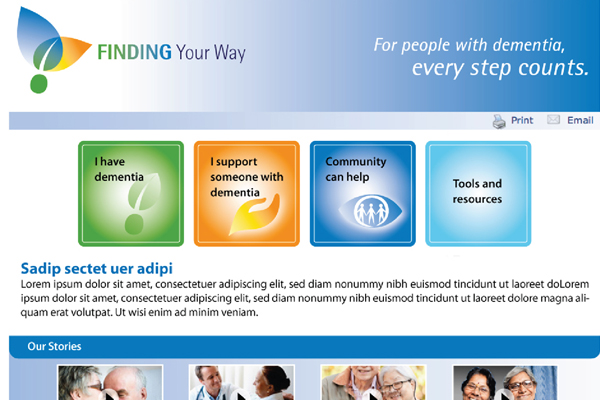 FINDING Your Way

For people with dementia, every step counts.

Print Email

I have dementia

I support someone with dementia

Community can help

Tools and resources

Sadip sectet uer adipi

Lorem ipsum dolor sit amet, consectetuer adipiscing elit, sed diam nonummy nibh euismod tincidunt ut laoreet doLorem ipsum dolor sit amet, consectetuer adipiscing elit, sed diam nonummy nibh euismod tincidunt ut laoreet dolore magna aliquam erat volutpat. Ut wisi enim ad minim veniam.

Our Stories